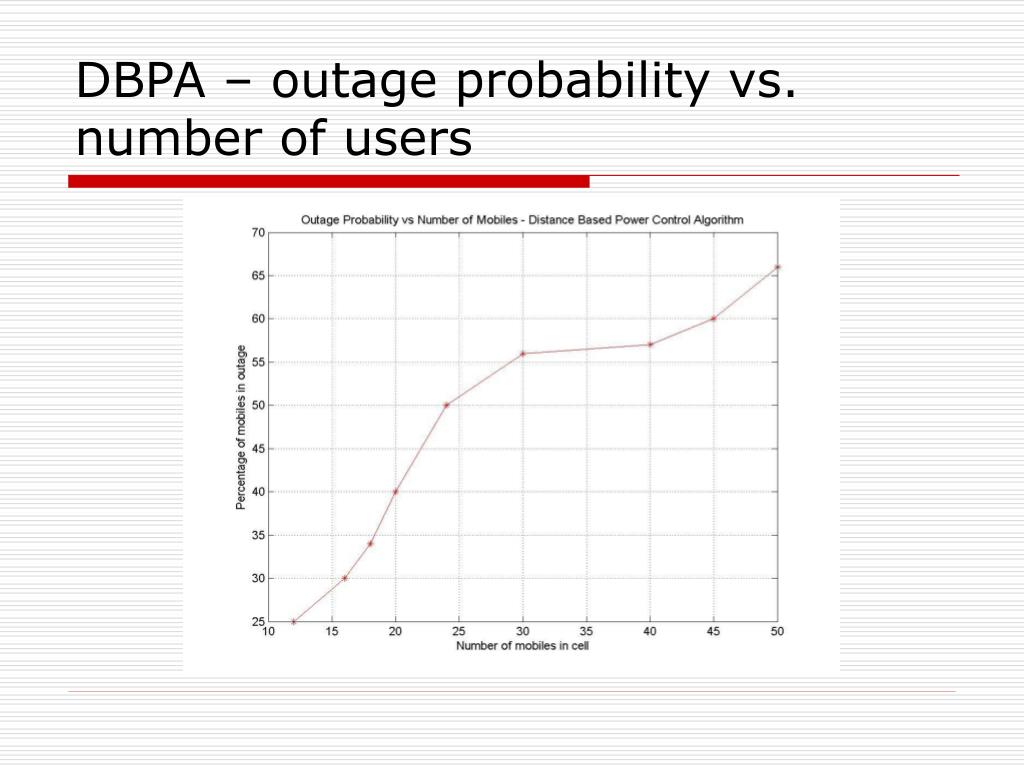 DBPA – outage probability vs. number of users

Outage Probability vs Number of Mobiles - Distance Based Power Control Algorithm

Percentage of mobiles in outage

70
65
60
55
50
45
40
35
30
25

10 15 20 25 30 35 40 45 50

Number of mobiles in cell